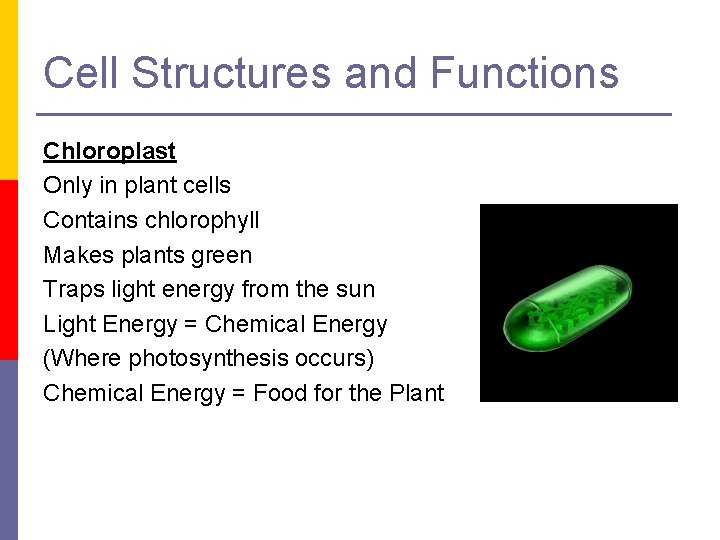 Cell Structures and Functions

Chloroplast
Only in plant cells
Contains chlorophyll
Makes plants green
Traps light energy from the sun
Light Energy = Chemical Energy
(Where photosynthesis occurs)
Chemical Energy = Food for the Plant